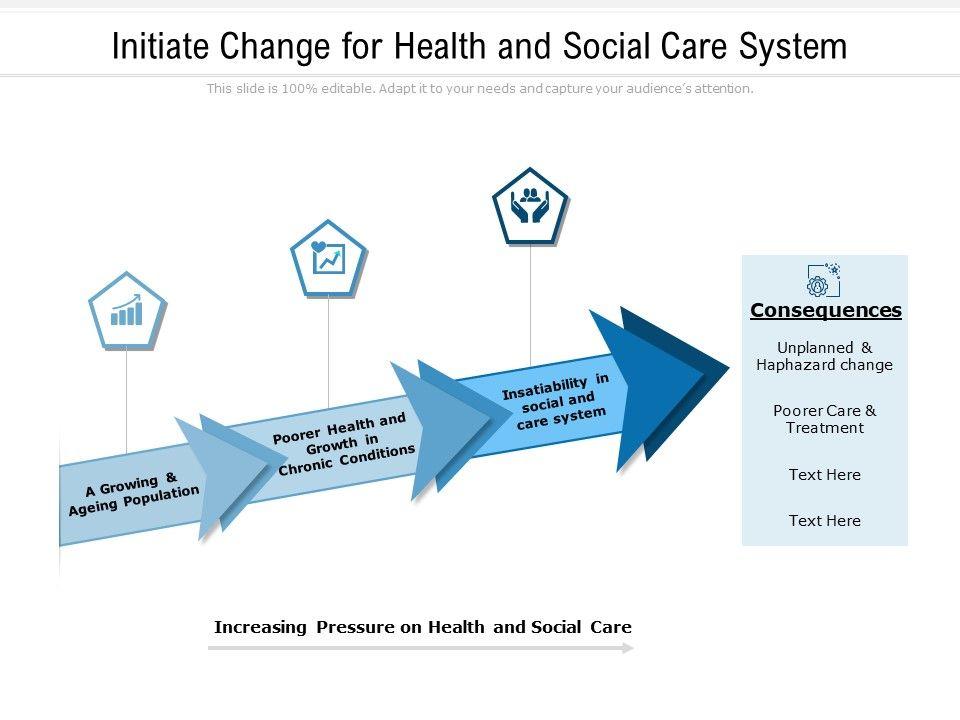 Initiate Change for Health and Social Care System

This slide is 100% editable. Adapt it to your needs and capture your audience's attention.

A Growing & Ageing Population

Poorer Health and Growth in Chronic Conditions

Insatiability in social and care system

Consequences

Unplanned & Haphazard change

Poorer Care & Treatment

Text Here

Text Here

Increasing Pressure on Health and Social Care